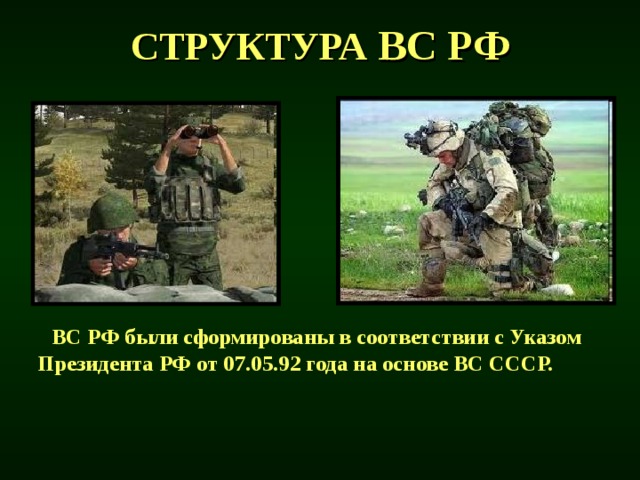 СТРУКТУРА ВС РФ

ВС РФ были сформированы в соответствии с Указом Президента РФ от 07.05.92 года на основе ВС СССР.